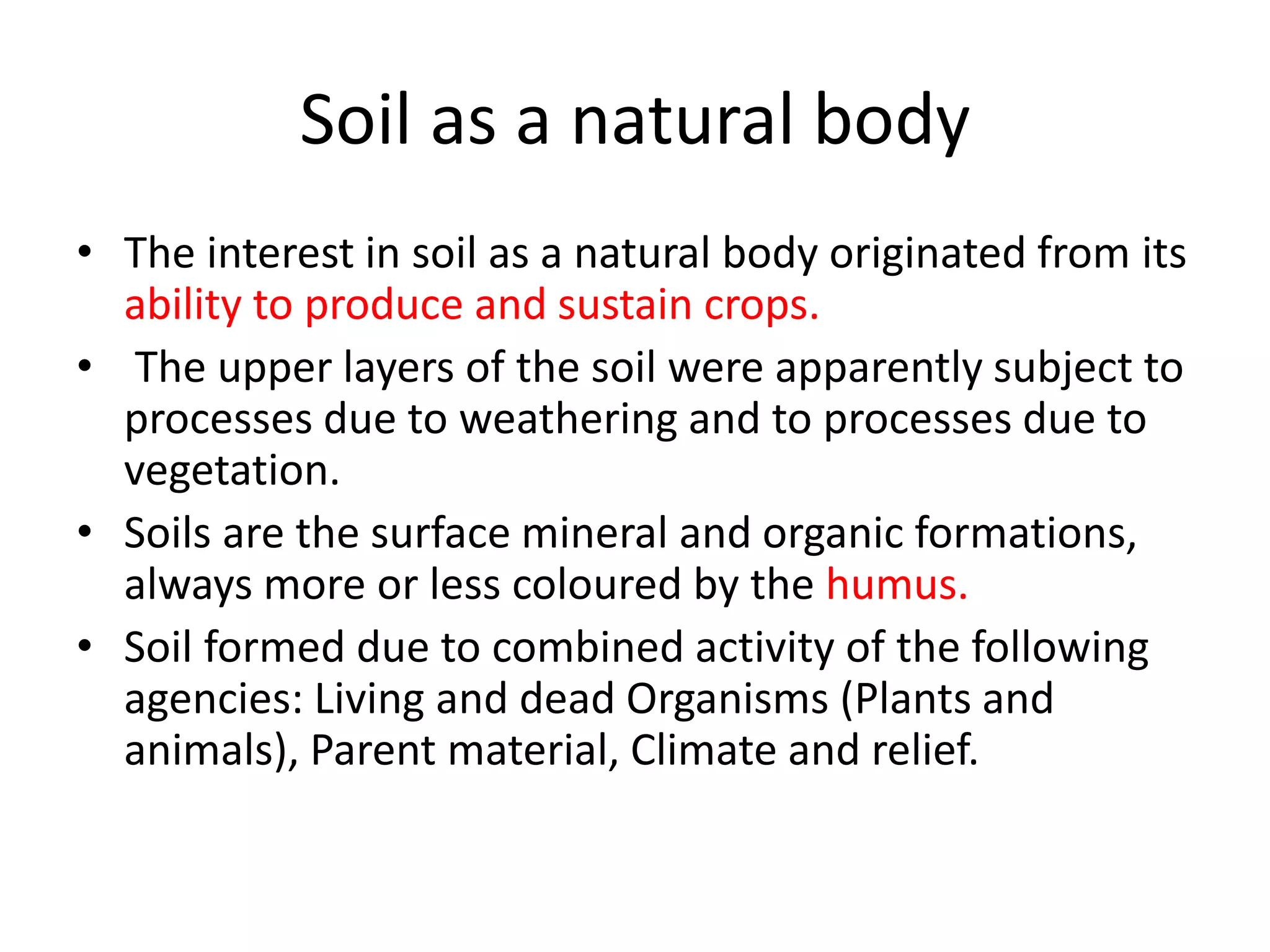 Soil as a natural body

• The interest in soil as a natural body originated from its ability to produce and sustain crops.
• The upper layers of the soil were apparently subject to processes due to weathering and to processes due to vegetation.
• Soils are the surface mineral and organic formations, always more or less coloured by the humus.
• Soil formed due to combined activity of the following agencies: Living and dead Organisms (Plants and animals), Parent material, Climate and relief.